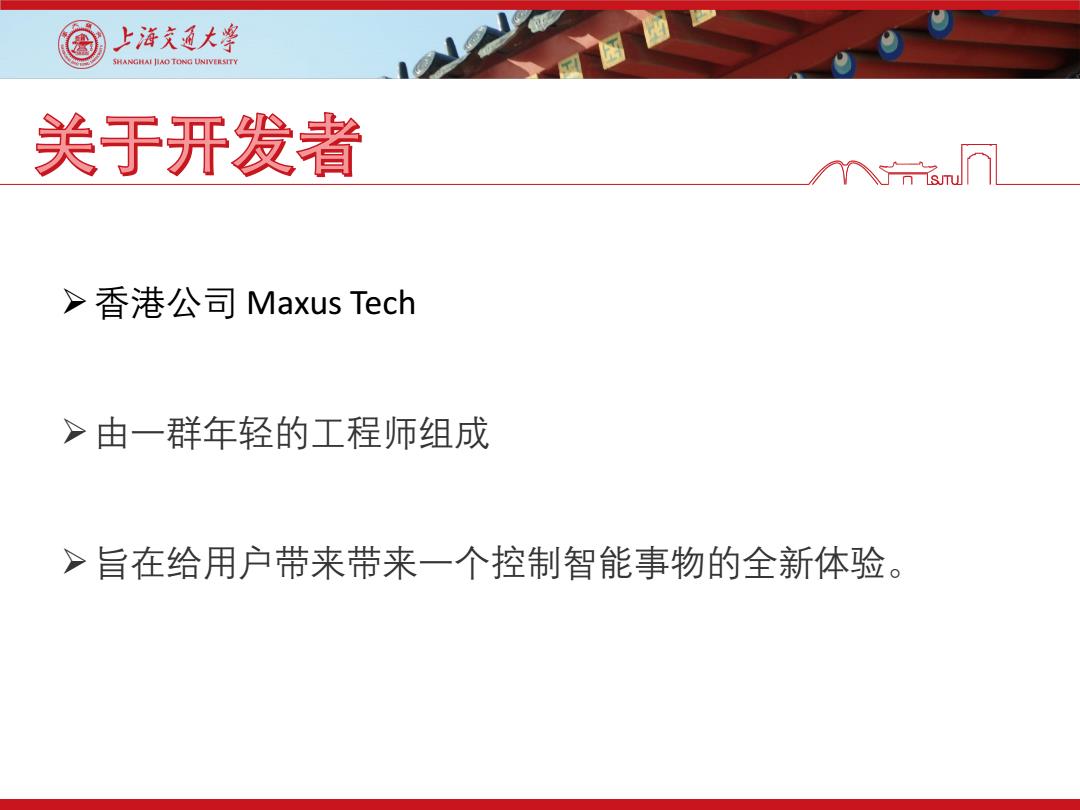 上海交通大学
SHANGHAI JIAO TONG UNIVERSITY

关于开发者

SJTU

➢ 香港公司 Maxus Tech

➢ 由一群年轻的工程师组成

➢ 旨在给用户带来带来一个控制智能事物的全新体验。